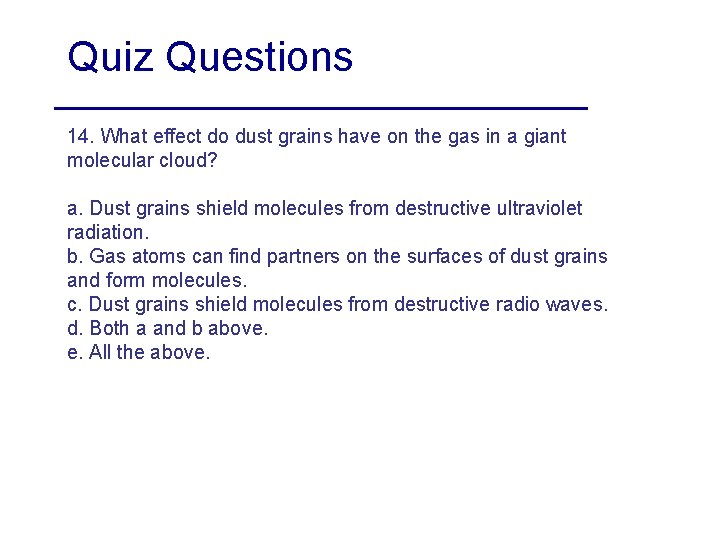 Quiz Questions

14. What effect do dust grains have on the gas in a giant molecular cloud?

a. Dust grains shield molecules from destructive ultraviolet radiation.
b. Gas atoms can find partners on the surfaces of dust grains and form molecules.
c. Dust grains shield molecules from destructive radio waves.
d. Both a and b above.
e. All the above.